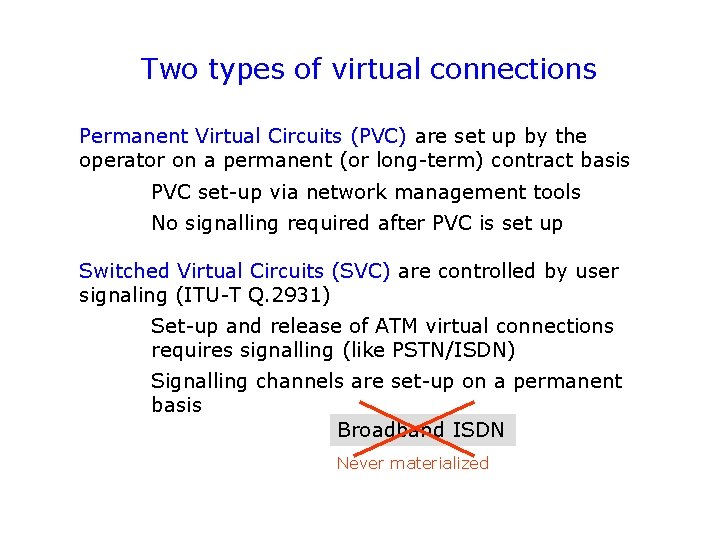 Two types of virtual connections

Permanent Virtual Circuits (PVC) are set up by the operator on a permanent (or long-term) contract basis

PVC set-up via network management tools

No signalling required after PVC is set up

Switched Virtual Circuits (SVC) are controlled by user signaling (ITU-T Q.2931)

Set-up and release of ATM virtual connections requires signalling (like PSTN/ISDN)

Signalling channels are set-up on a permanent basis

Broadband ISDN

Never materialized